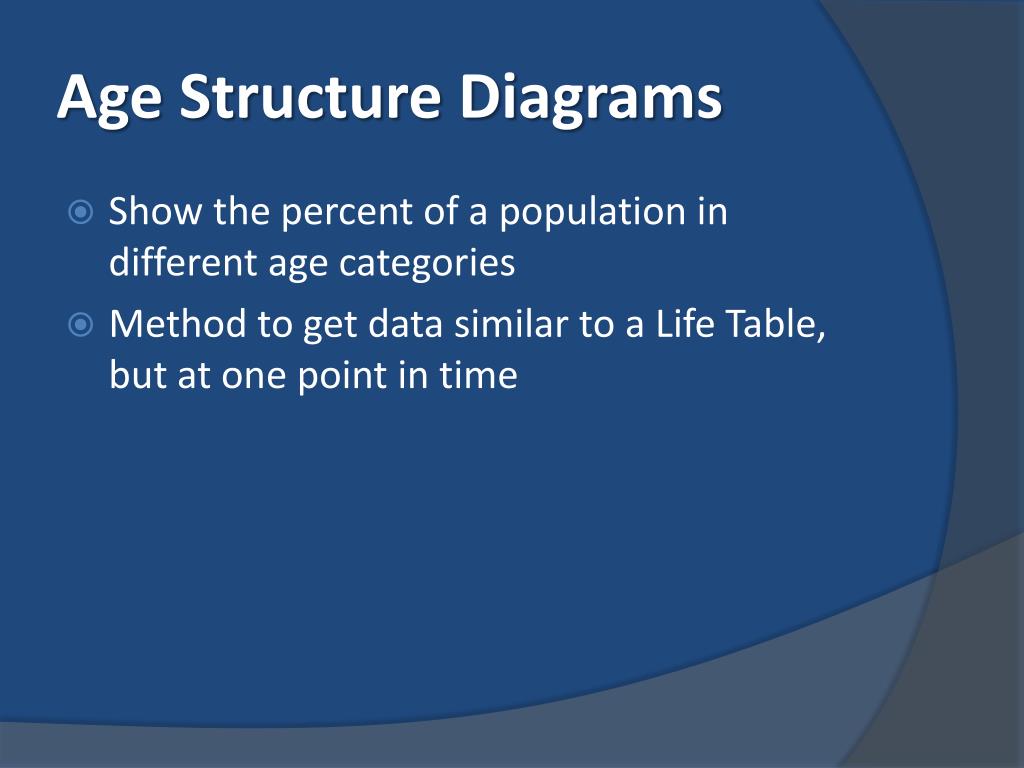 Age Structure Diagrams

Show the percent of a population in different age categories

Method to get data similar to a Life Table, but at one point in time